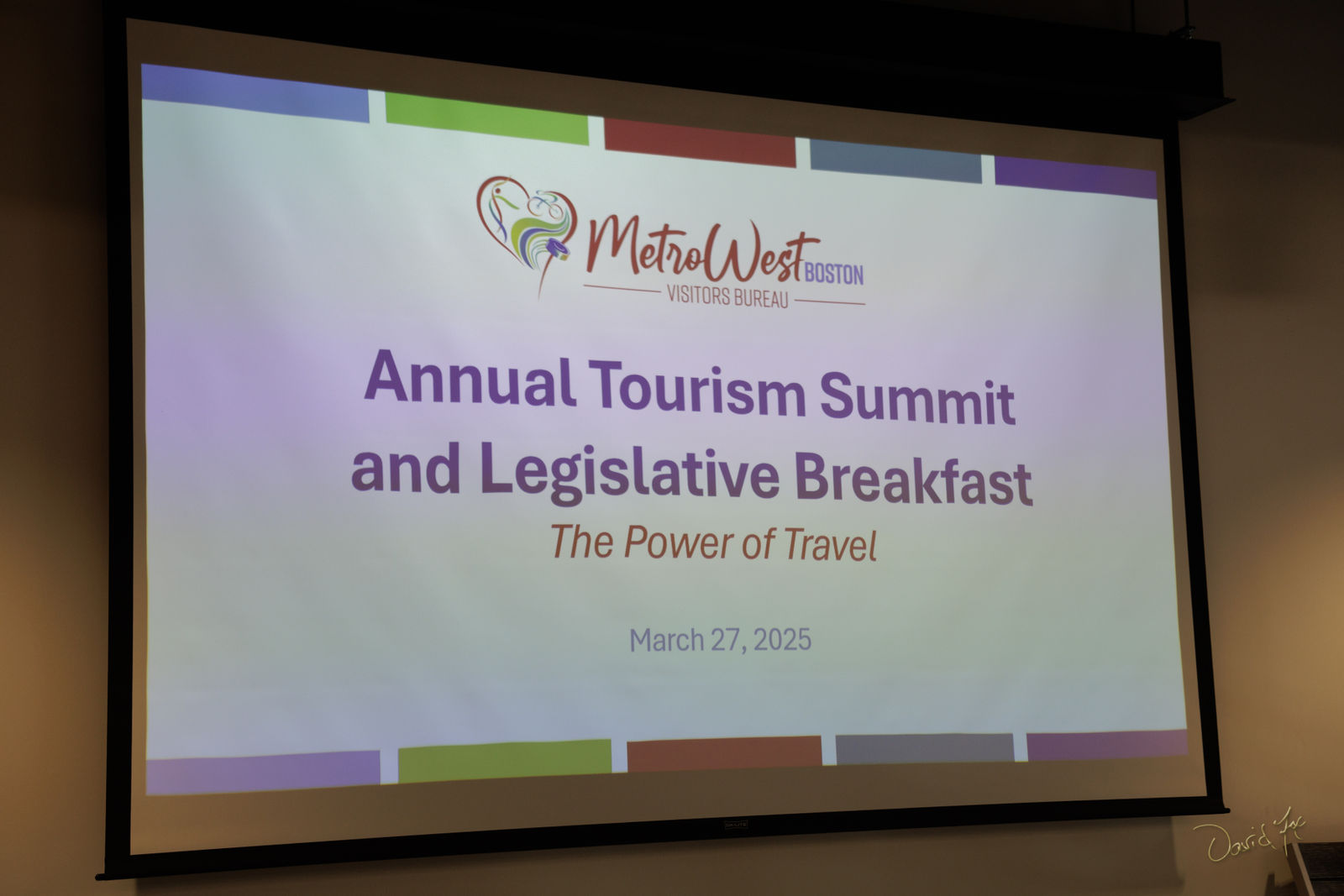 MetroWest BOSTON
VISITORS BUREAU

Annual Tourism Summit and Legislative Breakfast

The Power of Travel

March 27, 2025

David Fox